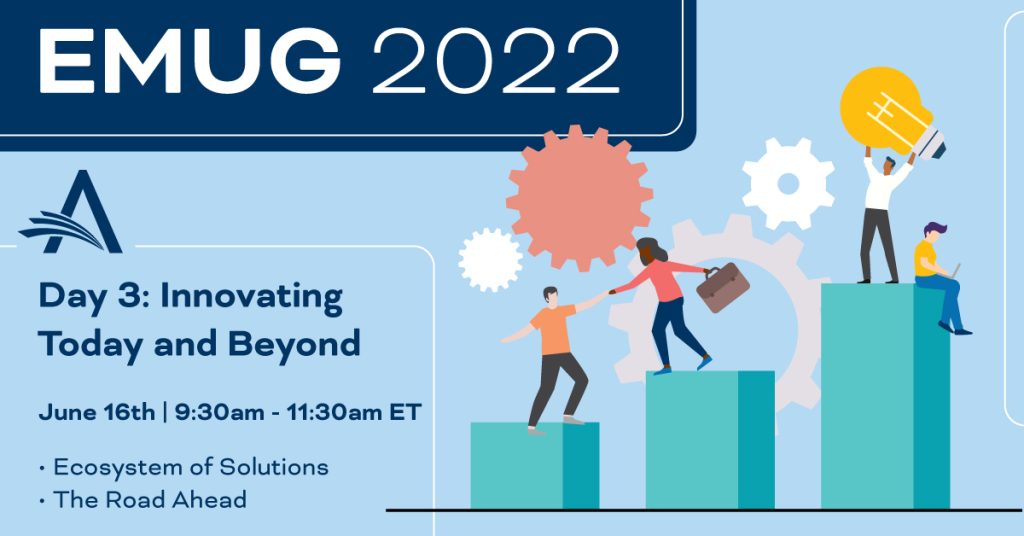 EMUG 2022

Day 3: Innovating Today and Beyond

June 16th | 9:30am - 11:30am ET

• Ecosystem of Solutions
• The Road Ahead